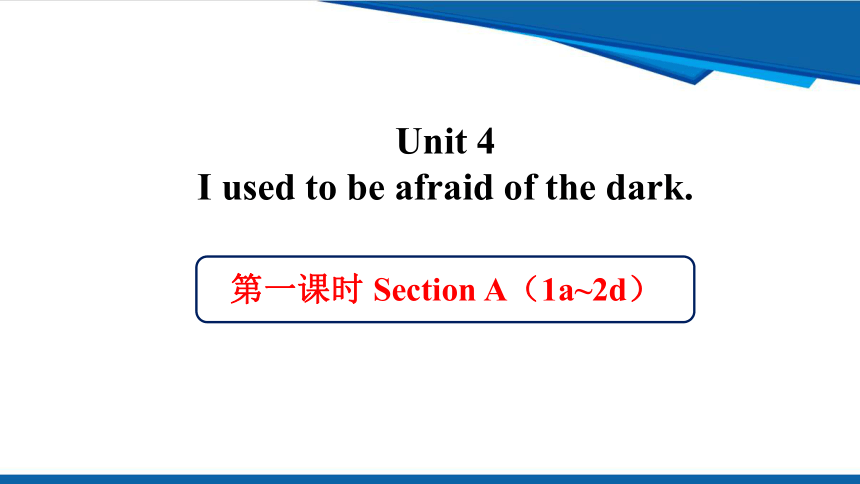 Unit 4
I used to be afraid of the dark.

第一课时 Section A（1a~2d）